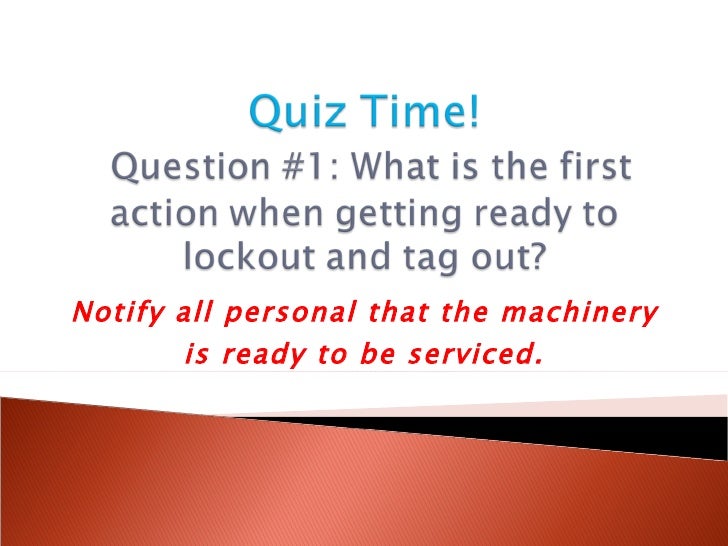 Quiz Time!

Question #1: What is the first action when getting ready to lockout and tag out?

Notify all personal that the machinery is ready to be serviced.